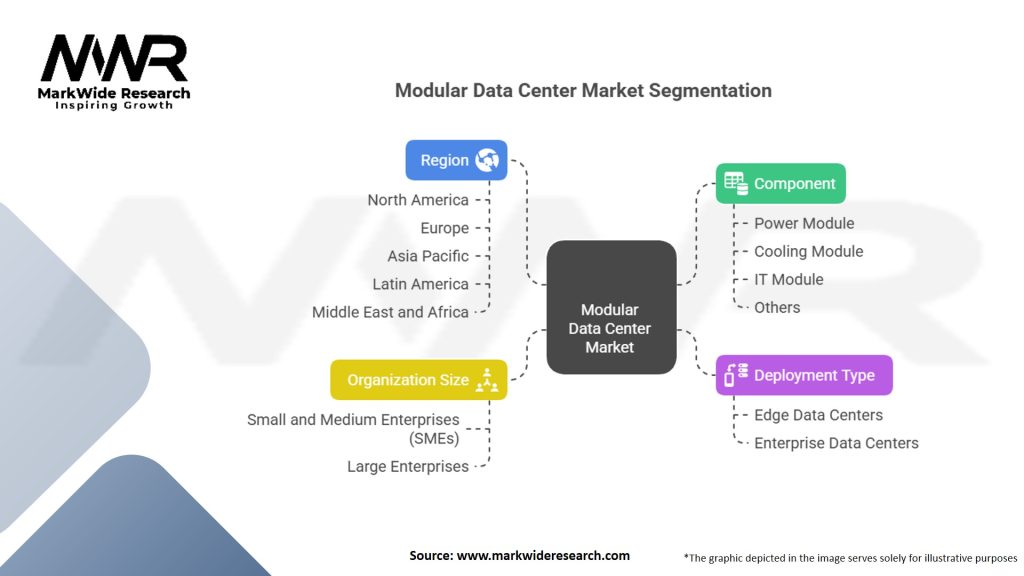 MWR
MarkWide Research
Inspiring Growth

Modular Data Center Market Segmentation

Region
North America
Europe
Asia Pacific
Latin America
Middle East and Africa

Organization Size
Small and Medium Enterprises (SMEs)
Large Enterprises

Modular Data Center Market

Component
Power Module
Cooling Module
IT Module
Others

Deployment Type
Edge Data Centers
Enterprise Data Centers

Source: www.markwideresearch.com

*The graphic depicted in the image serves solely for illustrative purposes